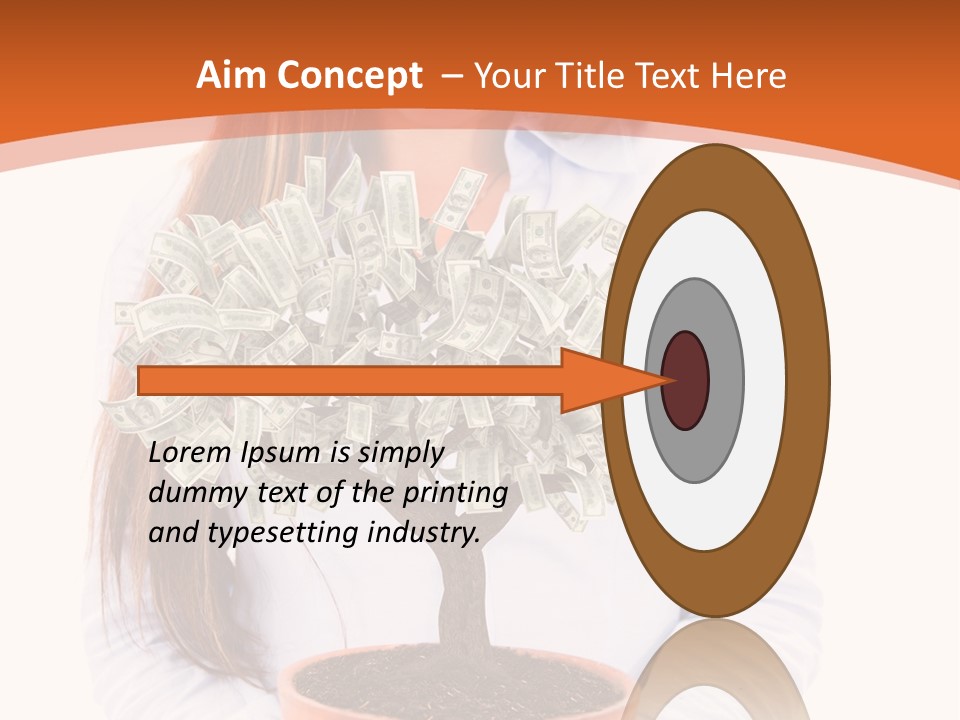 Aim Concept – Your Title Text Here

Lorem Ipsum is simply dummy text of the printing and typesetting industry.